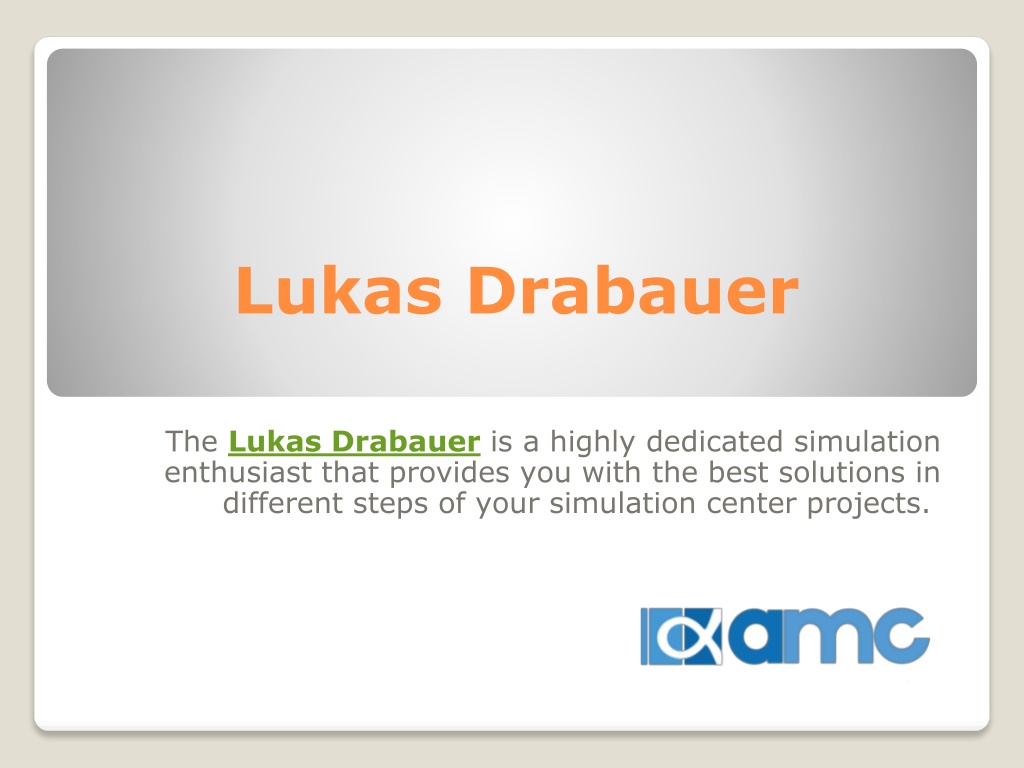 Lukas Drabauer

The Lukas Drabauer is a highly dedicated simulation enthusiast that provides you with the best solutions in different steps of your simulation center projects.

amc